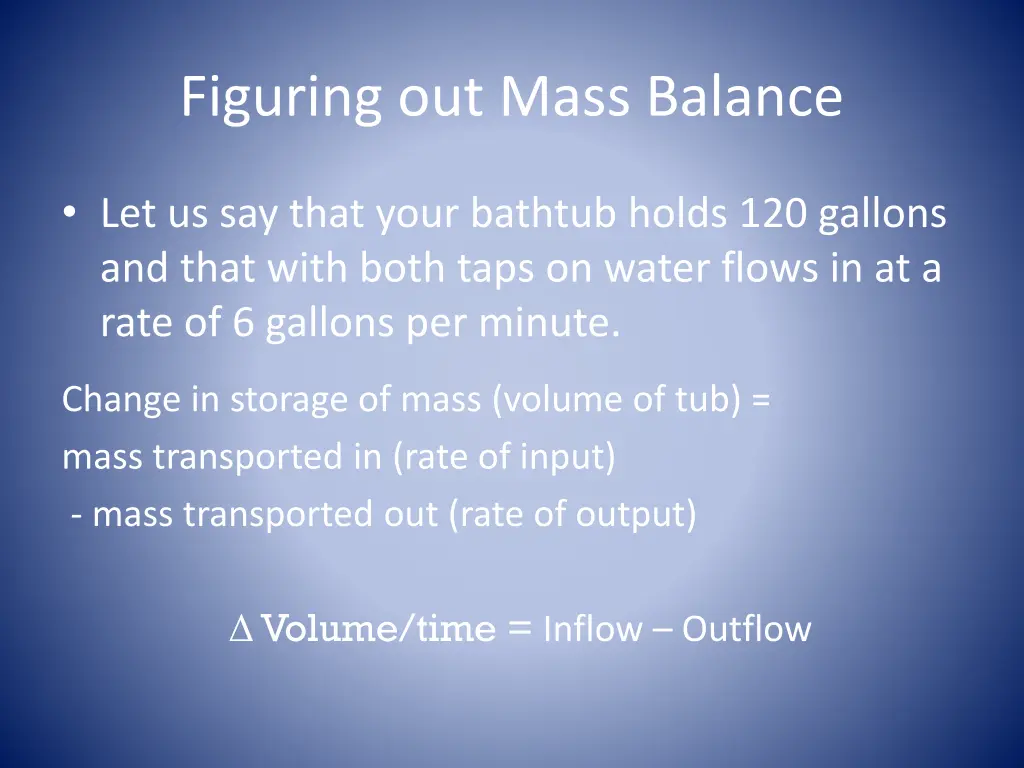 Figuring out Mass Balance

• Let us say that your bathtub holds 120 gallons and that with both taps on water flows in at a rate of 6 gallons per minute.

Change in storage of mass (volume of tub) =
mass transported in (rate of input)
- mass transported out (rate of output)

$\Delta$ Volume/time = Inflow – Outflow